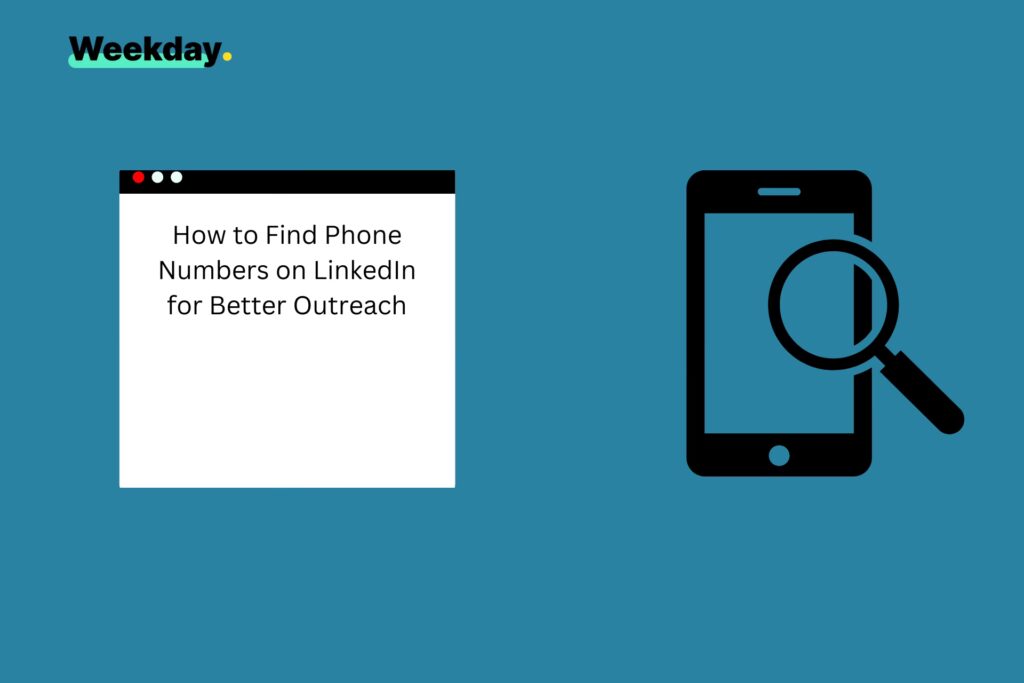 Weekday.

How to Find Phone Numbers on LinkedIn for Better Outreach